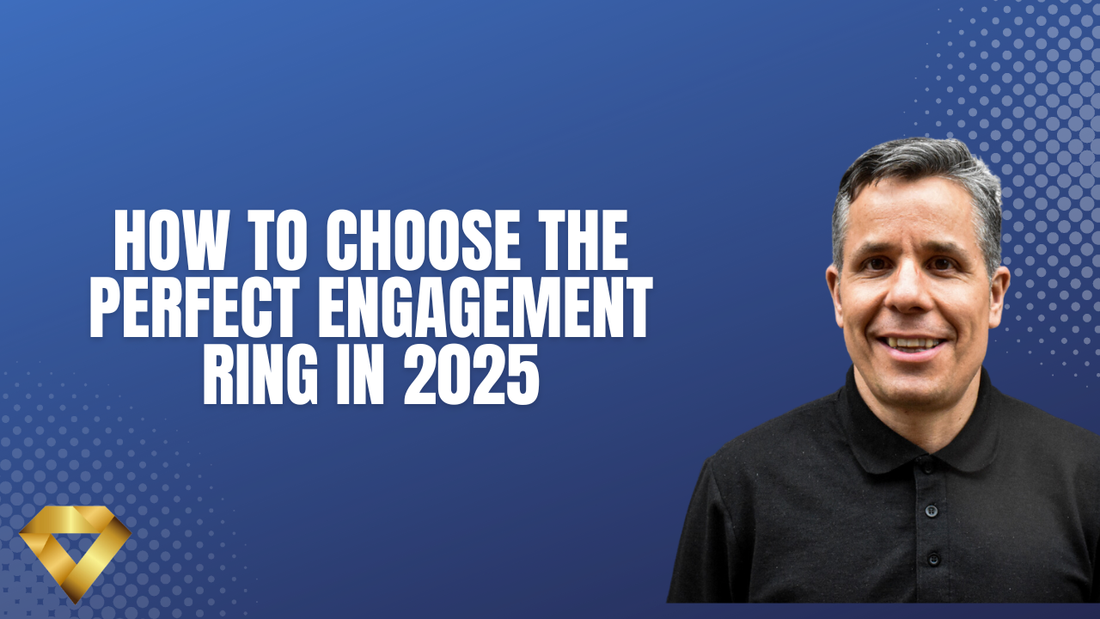 HOW TO CHOOSE THE PERFECT ENGAGEMENT RING IN 2025